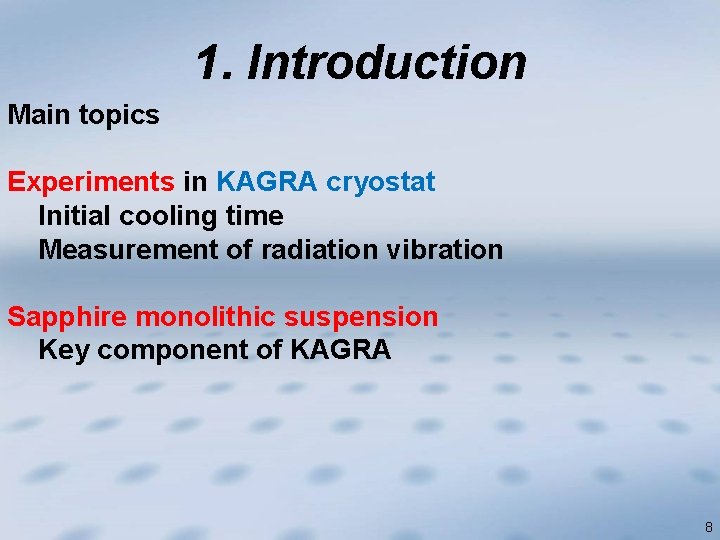 1. Introduction

Main topics

Experiments in KAGRA cryostat
Initial cooling time
Measurement of radiation vibration

Sapphire monolithic suspension
Key component of KAGRA

8